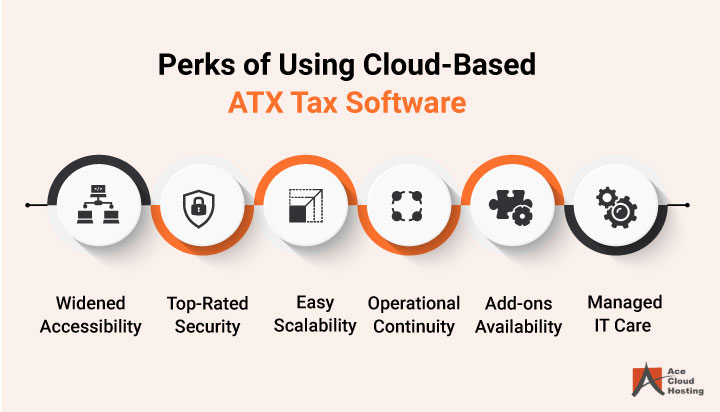 Perks of Using Cloud-Based
ATX Tax Software

</>

Widened Accessibility

Top-Rated Security

Easy Scalability

Operational Continuity

Add-ons Availability

Managed IT Care

Ace Cloud Hosting